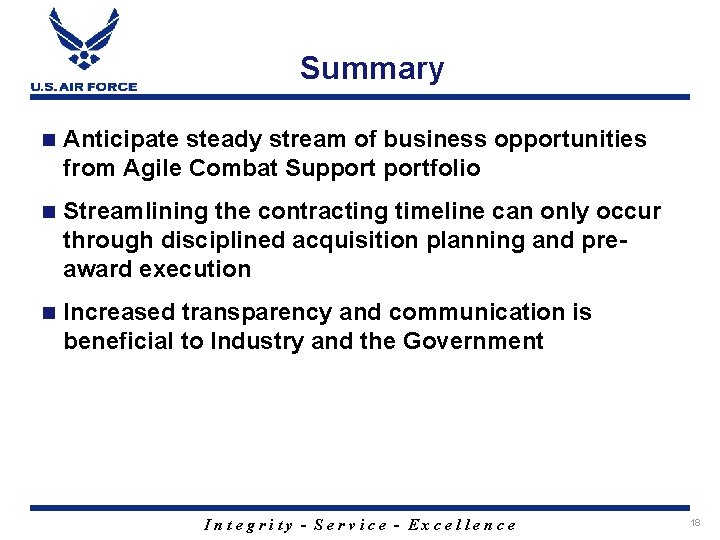 U.S. AIR FORCE

Summary

Anticipate steady stream of business opportunities from Agile Combat Support portfolio

Streamlining the contracting timeline can only occur through disciplined acquisition planning and pre-award execution

Increased transparency and communication is beneficial to Industry and the Government

Integrity - Service - Excellence

18